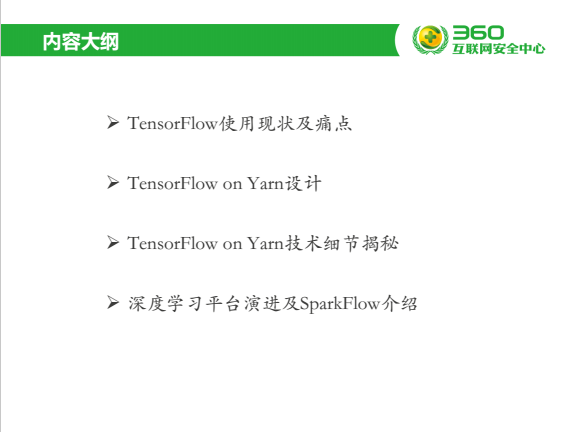 内容大纲

360
互联网安全中心

➢ TensorFlow使用现状及痛点

➢ TensorFlow on Yarn设计

➢ TensorFlow on Yarn技术细节揭秘

➢ 深度学习平台演进及SparkFlow介绍